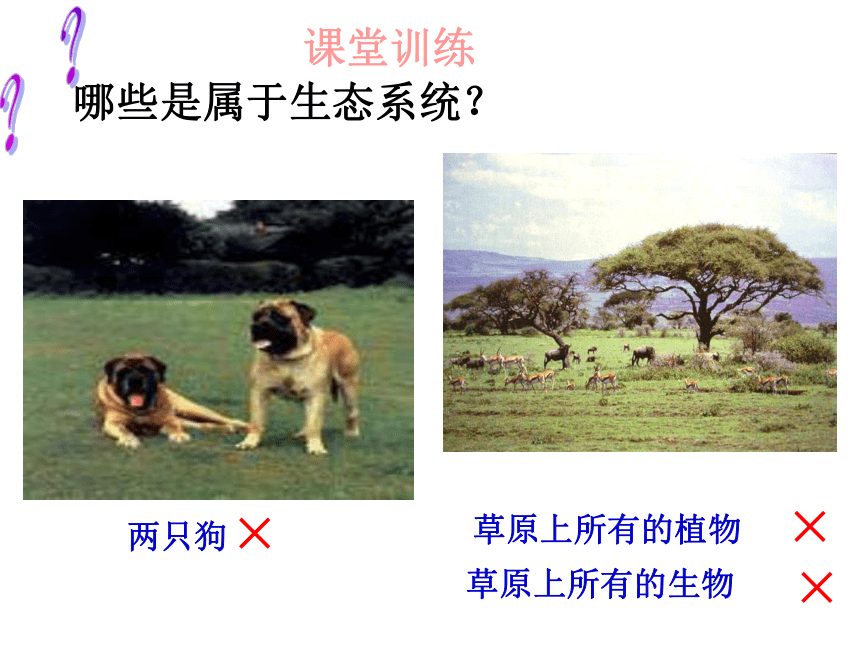 课堂训练

哪些是属于生态系统？

两只狗 ×

草原上所有的植物 ×

草原上所有的生物 ×